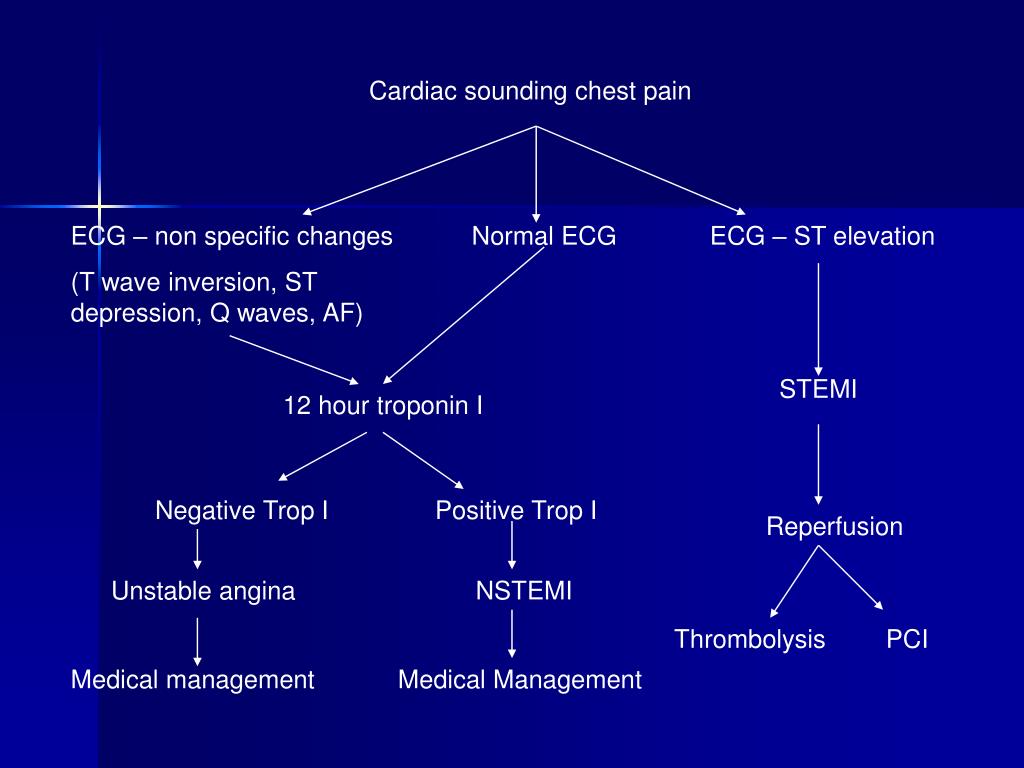 Cardiac sounding chest pain

ECG – non specific changes

(T wave inversion, ST depression, Q waves, AF)

Normal ECG

ECG – ST elevation

12 hour troponin I

STEMI

Negative Trop I

Positive Trop I

Reperfusion

Unstable angina

NSTEMI

Thrombolysis

PCI

Medical management

Medical Management